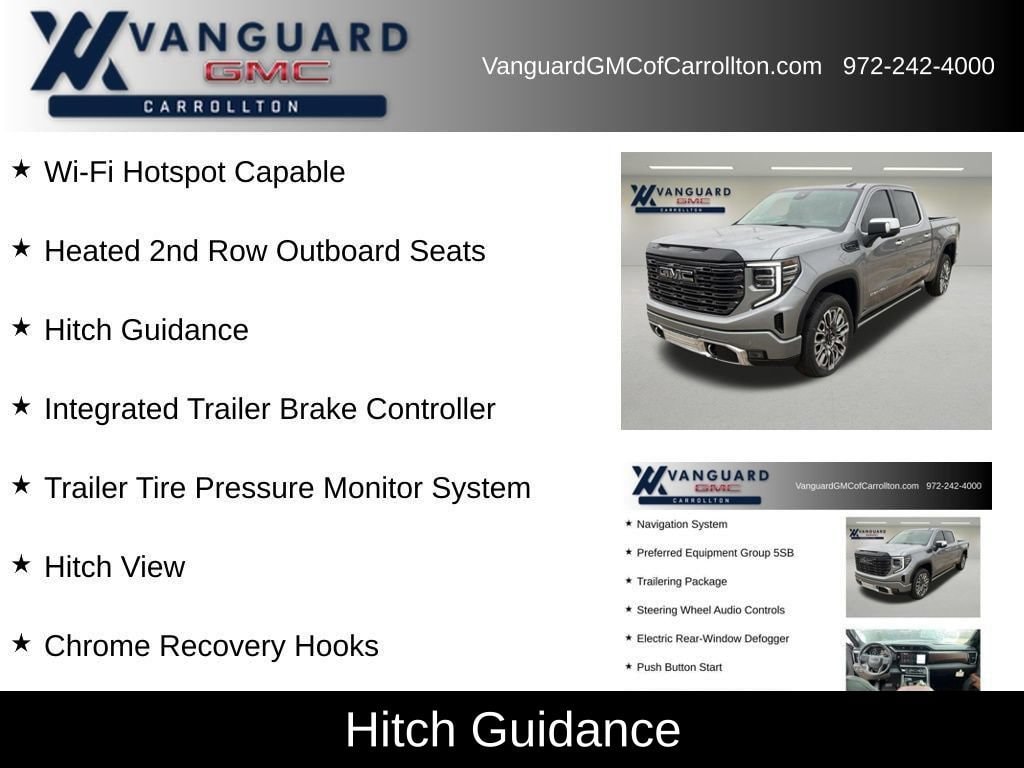 VANGUARD GMC CARROLLTON

VanguardGMCofCarrollton.com 972-242-4000

★ Wi-Fi Hotspot Capable

★ Heated 2nd Row Outboard Seats

★ Hitch Guidance

★ Integrated Trailer Brake Controller

★ Trailer Tire Pressure Monitor System

★ Hitch View

★ Chrome Recovery Hooks

VANGUARD GMC CARROLLTON

GMC

VANGUARD GMC CARROLLTON VanguardGMCofCarrollton.com 972-242-4000

★ Navigation System

★ Preferred Equipment Group 5SB

★ Trailering Package

★ Steering Wheel Audio Controls

★ Electric Rear-Window Defogger

★ Push Button Start

VANGUARD GMC CARROLLTON

Hitch Guidance